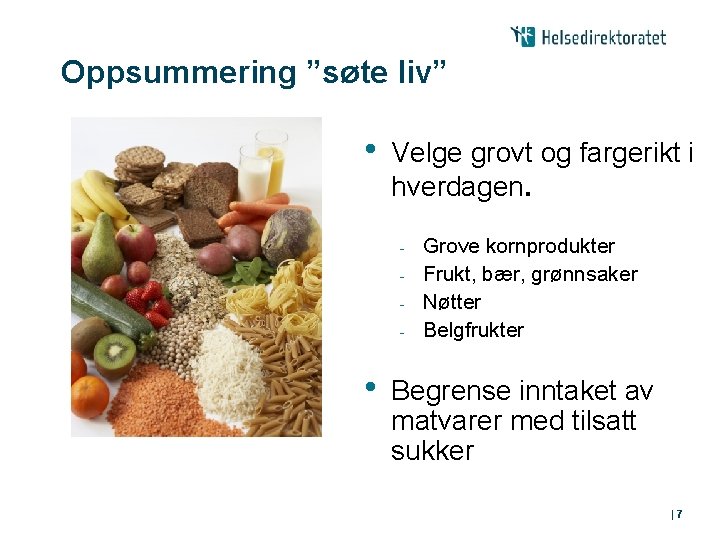 Helsedirektoratet

Oppsummering ”søte liv”

• Velge grovt og fargerikt i hverdagen.

- Grove kornprodukter
- Frukt, bær, grønnsaker
- Nøtter
- Belgfrukter

• Begrense inntaket av matvarer med tilsatt sukker

| 7